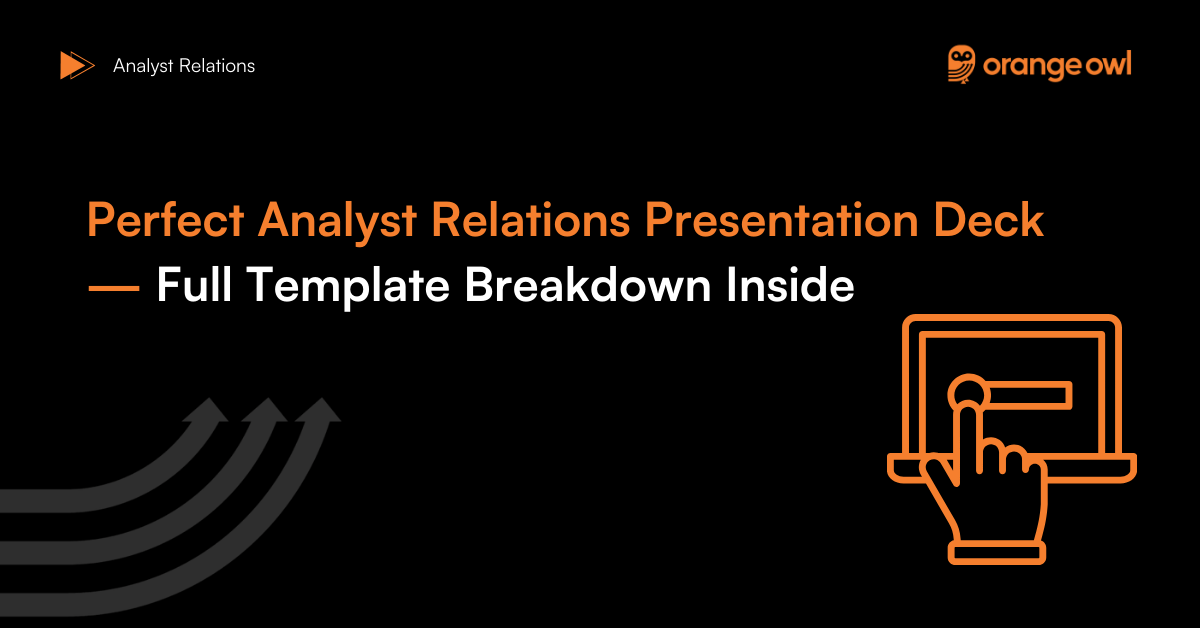 Analyst Relations

orange owl

Perfect Analyst Relations Presentation Deck — Full Template Breakdown Inside